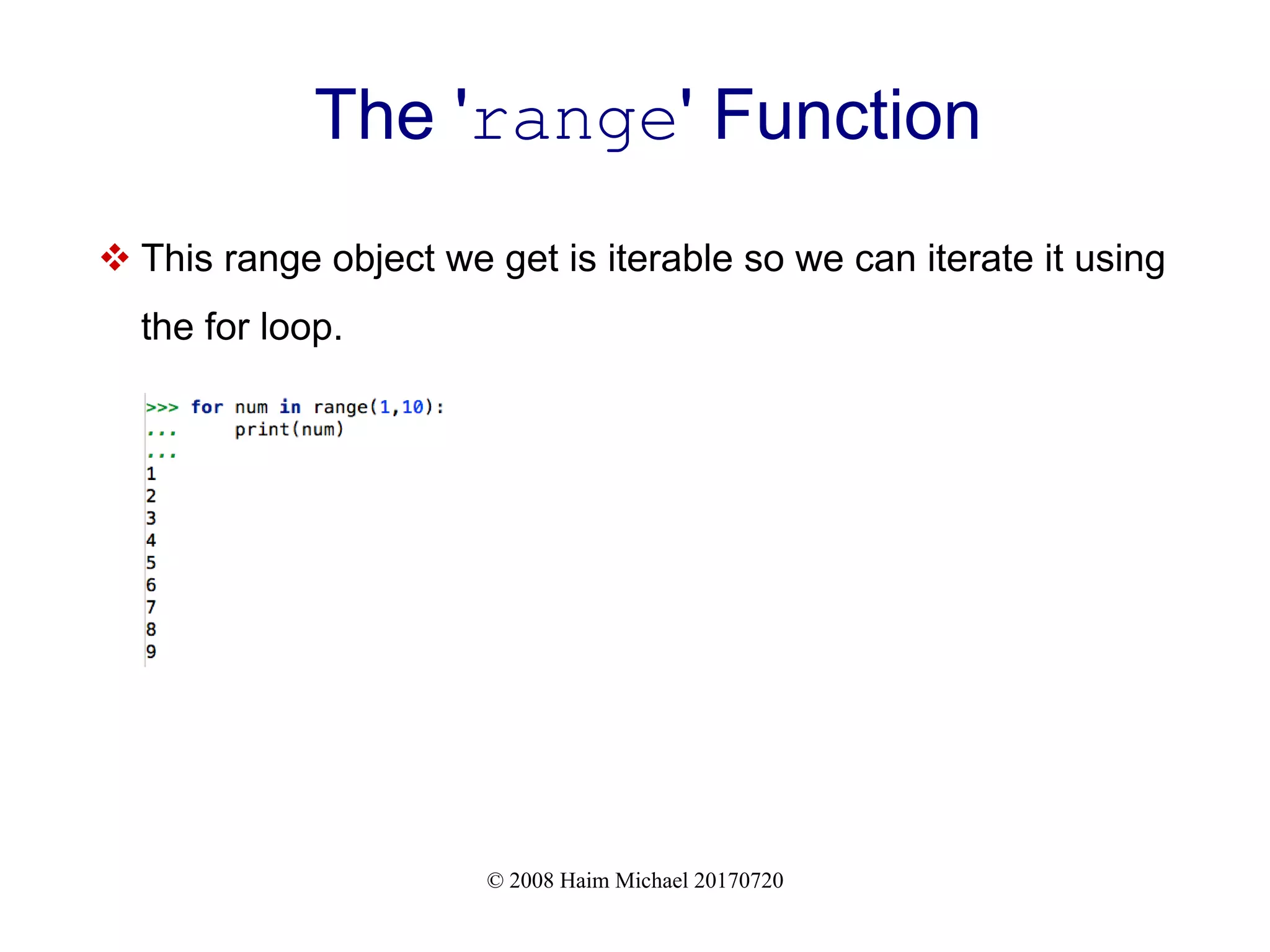 The 'range' Function

❖ This range object we get is iterable so we can iterate it using the for loop.

>>> for num in range(1,10):
...     print(num)
...
1
2
3
4
5
6
7
8
9

© 2008 Haim Michael 20170720